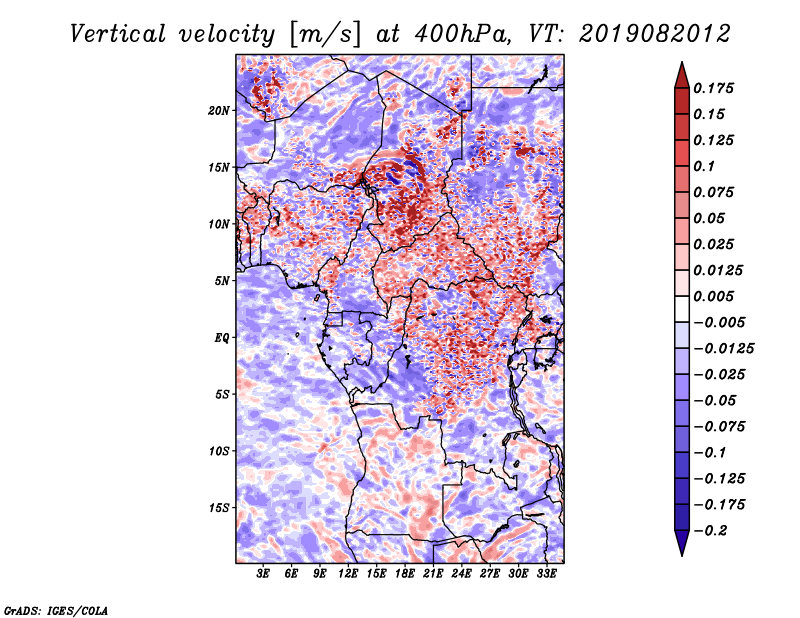 Vertical velocity [m/s] at 400hPa, VT: 2019082012

20N
15N
10N
5N
EQ
5S
10S
15S

3E 6E 9E 12E 15E 18E 21E 24E 27E 30E 33E

0.175
0.15
0.125
0.1
0.075
0.05
0.025
0.0125
0.005
−0.005
−0.0125
−0.025
−0.05
−0.075
−0.1
−0.125
−0.175
−0.2

GrADS: IGES/COLA